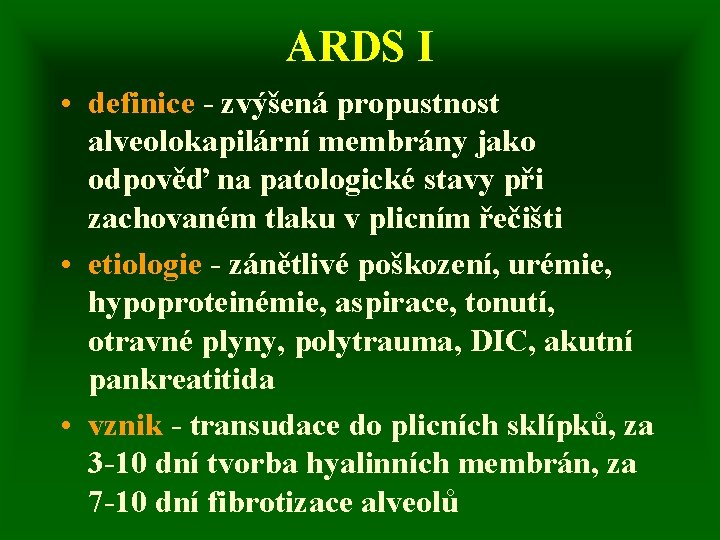 ARDS I

• definice - zvýšená propustnost alveolokapilární membrány jako odpověď na patologické stavy při zachovaném tlaku v plicním řečišti

• etiologie - zánětlivé poškození, urémie, hypoproteinémie, aspirace, tonutí, otravné plyny, polytrauma, DIC, akutní pankreatitida

• vznik - transudace do plicních sklípků, za 3-10 dní tvorba hyalinních membrán, za 7-10 dní fibrotizace alveolů